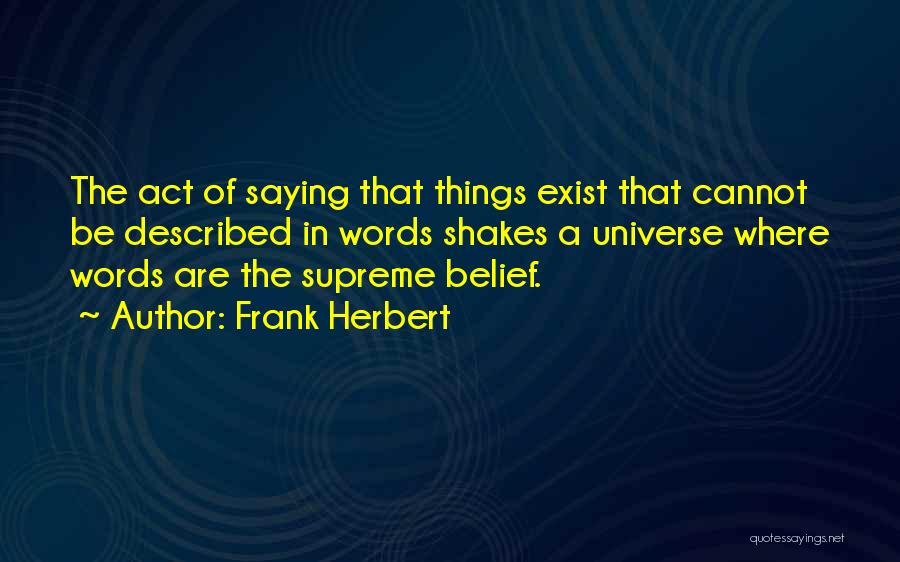 The act of saying that things exist that cannot be described in words shakes a universe where words are the supreme belief.
~ Author: Frank Herbert

quotessayings.net